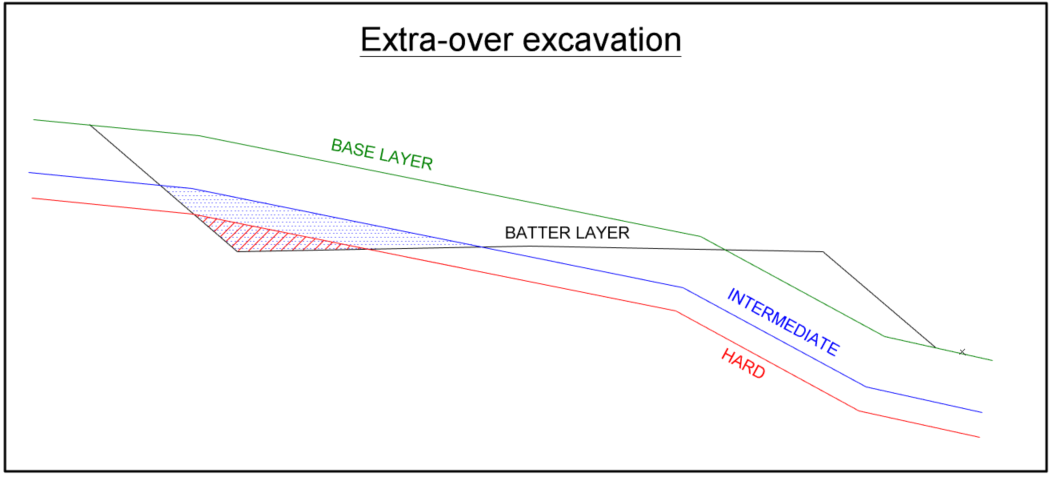 Extra-over excavation

BASE LAYER

BATTER LAYER

INTERMEDIATE

HARD